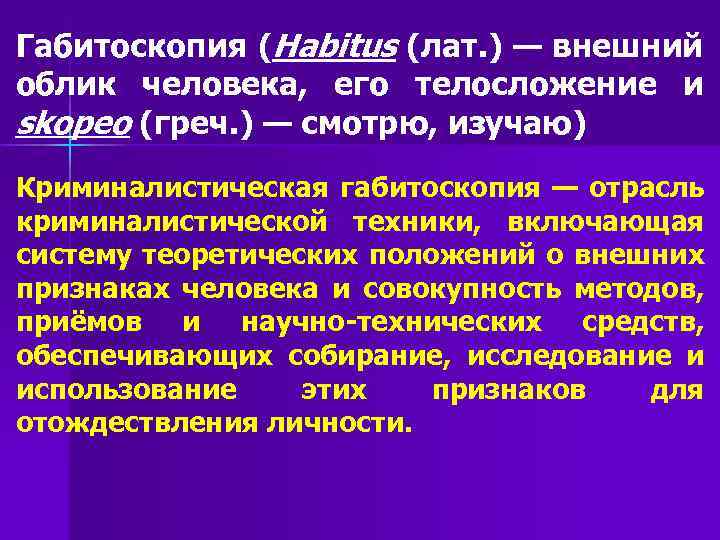 Габитоскопия (Habitus (лат.) — внешний облик человека, его телосложение и skopeo (греч.) — смотрю, изучаю)

Криминалистическая габитоскопия — отрасль криминалистической техники, включающая систему теоретических положений о внешних признаках человека и совокупность методов, приёмов и научно-технических средств, обеспечивающих собирание, исследование и использование этих признаков для отождествления личности.